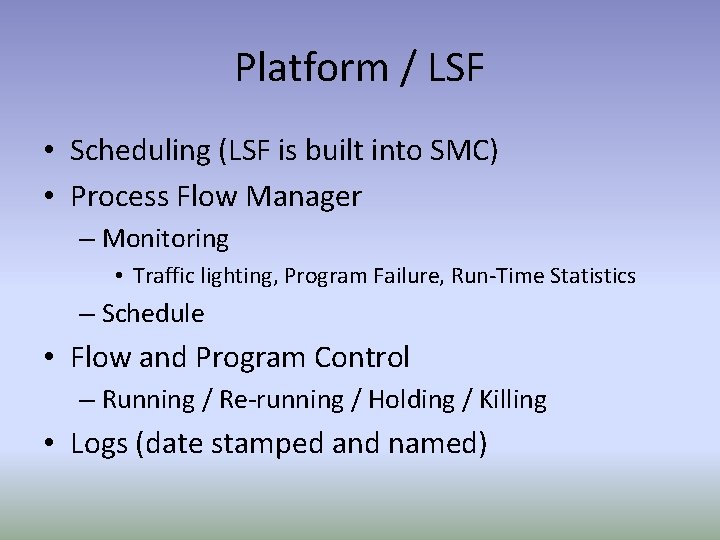 Platform / LSF

• Scheduling (LSF is built into SMC)
• Process Flow Manager
– Monitoring
• Traffic lighting, Program Failure, Run-Time Statistics
– Schedule
• Flow and Program Control
– Running / Re-running / Holding / Killing
• Logs (date stamped and named)